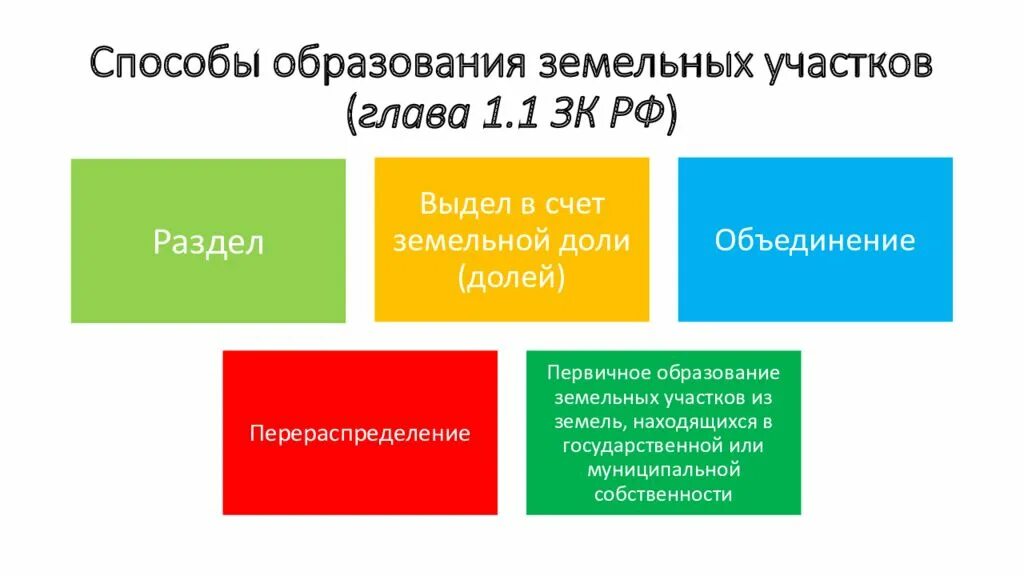 Способы образования земельных участков (глава 1.1 ЗК РФ)

Раздел

Выдел в счет земельной доли (долей)

Объединение

Перераспределение

Первичное образование земельных участков из земель, находящихся в государственной или муниципальной собственности